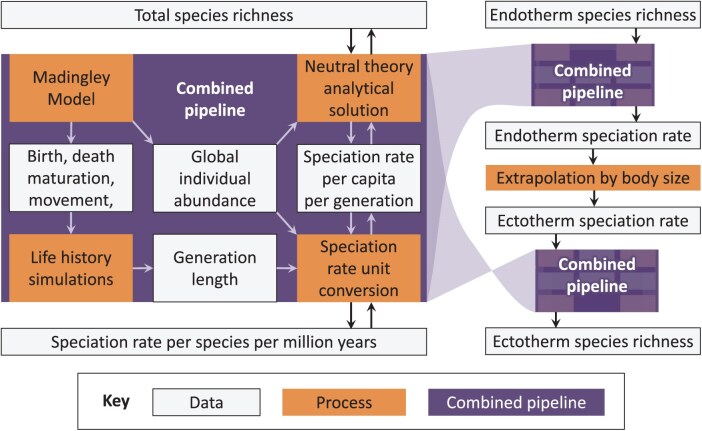 Total species richness

Madingley Model

Combined pipeline

Neutral theory analytical solution

Birth, death maturation, movement,

Global individual abundance

Speciation rate per capita per generation

Life history simulations

Generation length

Speciation rate unit conversion

Speciation rate per species per million years

Endotherm species richness

Combined pipeline

Endotherm speciation rate

Extrapolation by body size

Ectotherm speciation rate

Combined pipeline

Ectotherm species richness

Key

Data

Process

Combined pipeline